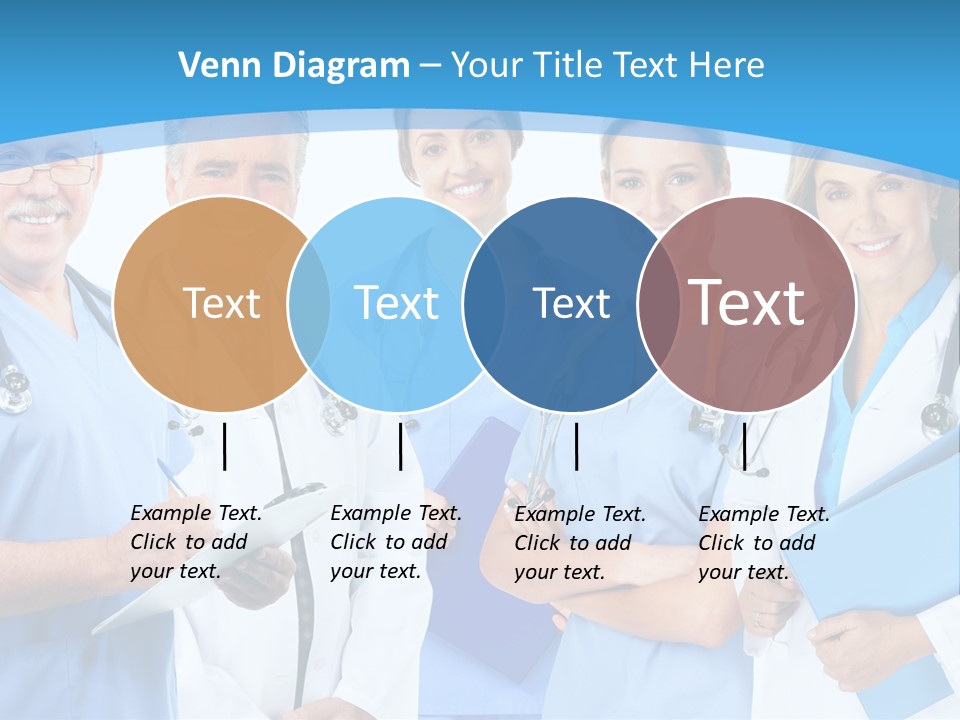 Venn Diagram – Your Title Text Here

Text

Text

Text

Text

Example Text. Click to add your text.

Example Text. Click to add your text.

Example Text. Click to add your text.

Example Text. Click to add your text.